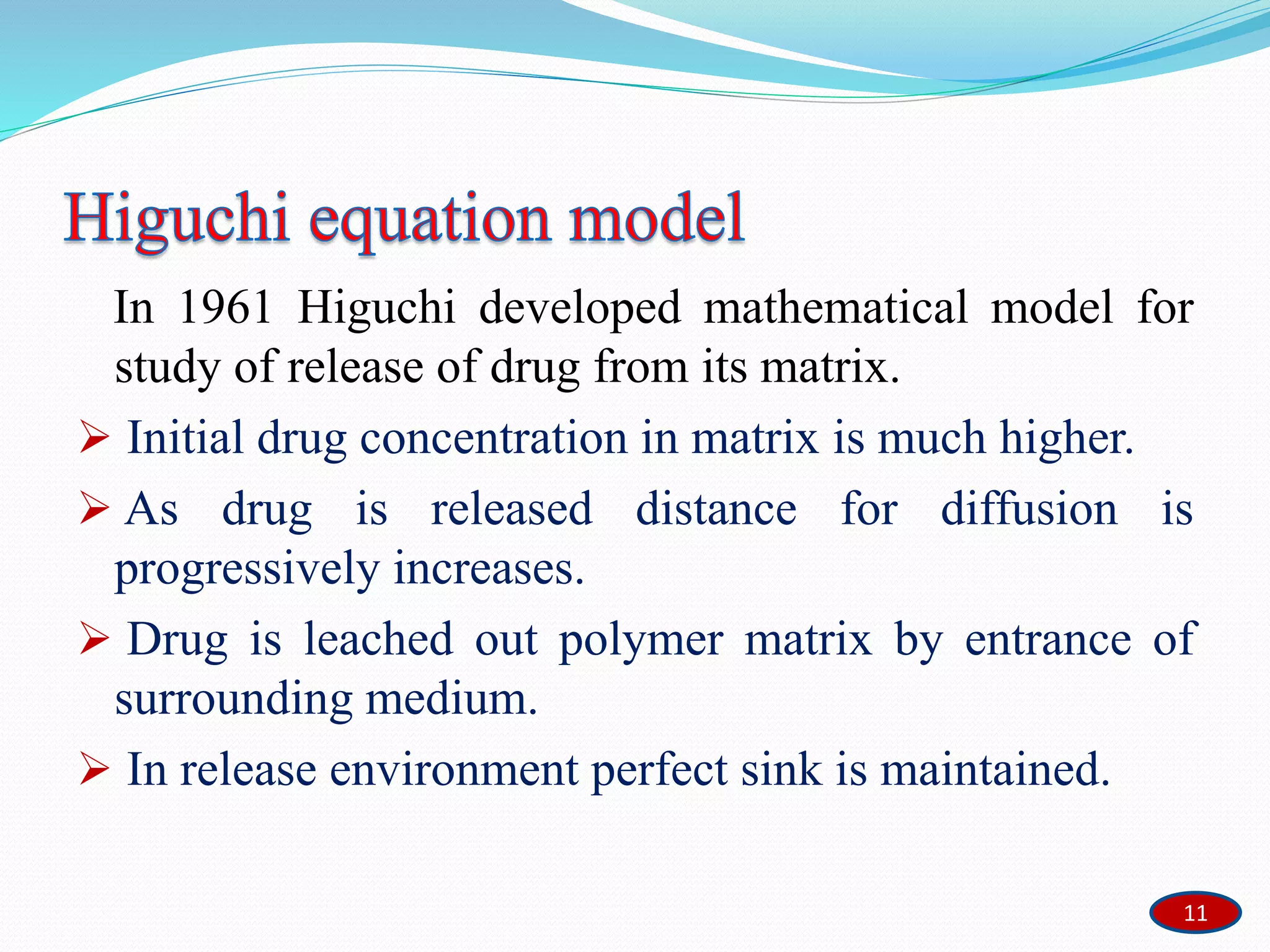 Higuchi equation model

In 1961 Higuchi developed mathematical model for study of release of drug from its matrix.

➢ Initial drug concentration in matrix is much higher.

➢ As drug is released distance for diffusion is progressively increases.

➢ Drug is leached out polymer matrix by entrance of surrounding medium.

➢ In release environment perfect sink is maintained.

11